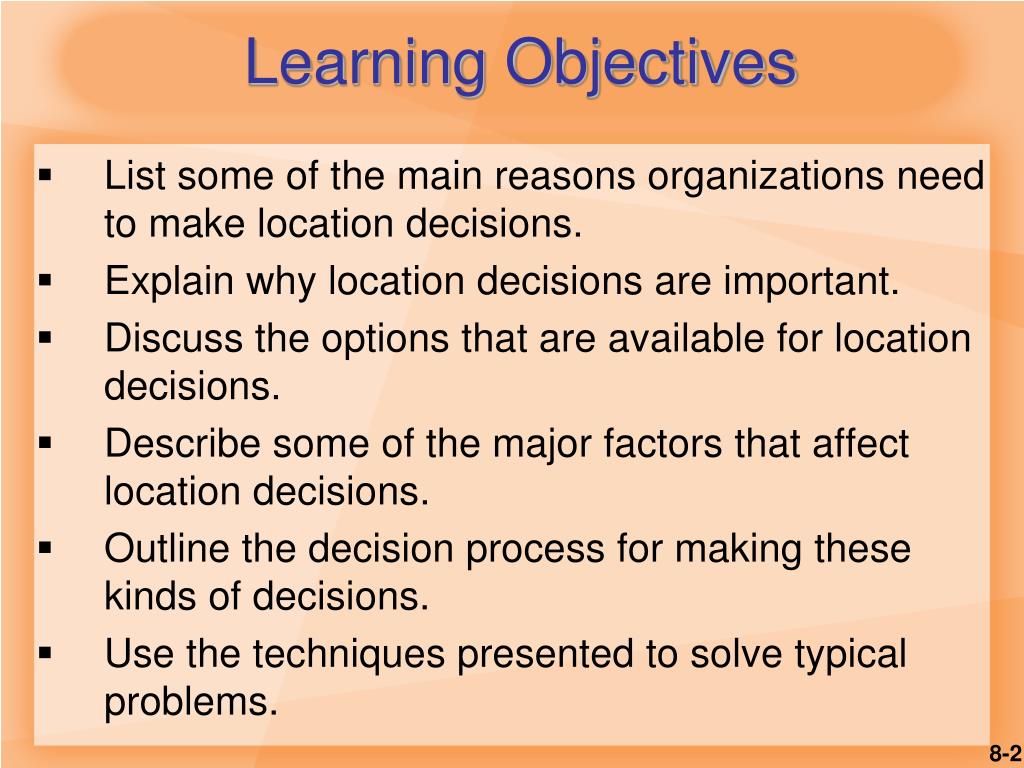 Learning Objectives

▪ List some of the main reasons organizations need to make location decisions.

▪ Explain why location decisions are important.

▪ Discuss the options that are available for location decisions.

▪ Describe some of the major factors that affect location decisions.

▪ Outline the decision process for making these kinds of decisions.

▪ Use the techniques presented to solve typical problems.

8-2